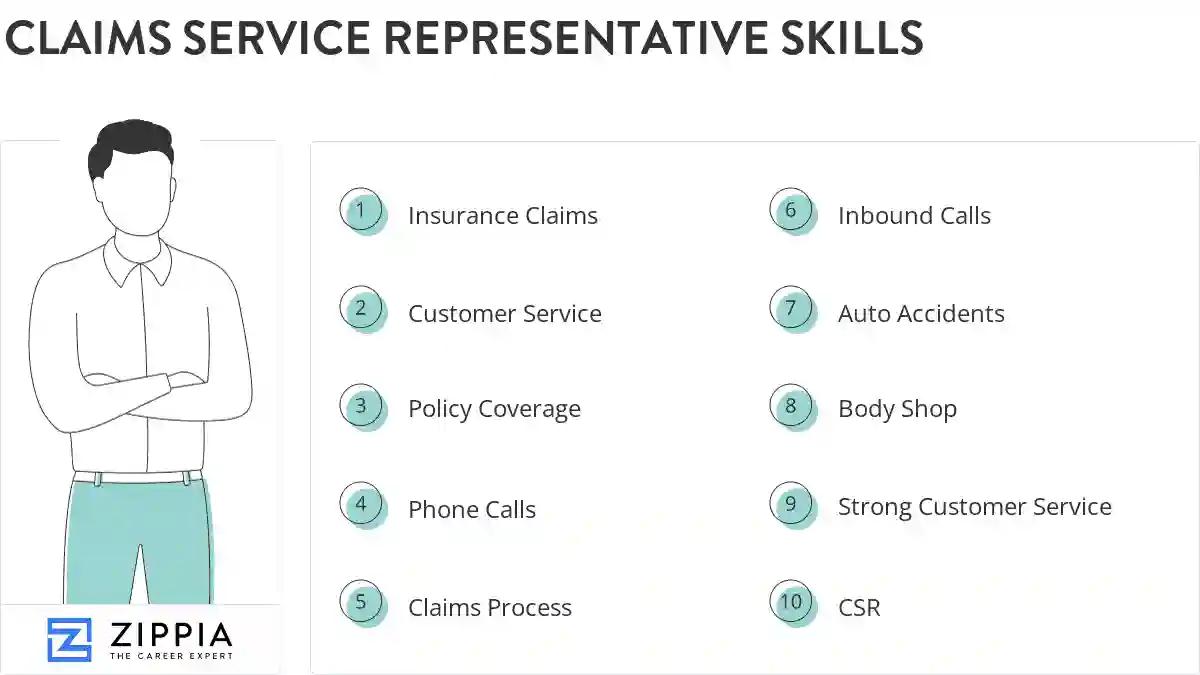 CLAIMS SERVICE REPRESENTATIVE SKILLS

1 Insurance Claims

2 Customer Service

3 Policy Coverage

4 Phone Calls

5 Claims Process

6 Inbound Calls

7 Auto Accidents

8 Body Shop

9 Strong Customer Service

10 CSR

ZIPPIA
THE CAREER EXPERT